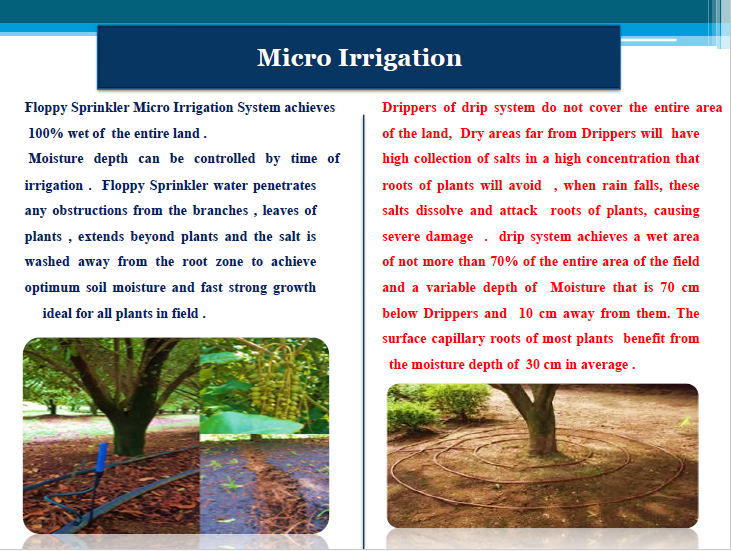 Micro Irrigation

Floppy Sprinkler Micro Irrigation System achieves 100% wet of the entire land .

Moisture depth can be controlled by time of irrigation . Floppy Sprinkler water penetrates any obstructions from the branches , leaves of plants , extends beyond plants and the salt is washed away from the root zone to achieve optimum soil moisture and fast strong growth ideal for all plants in field .

Drippers of drip system do not cover the entire area of the land, Dry areas far from Drippers will have high collection of salts in a high concentration that roots of plants will avoid , when rain falls, these salts dissolve and attack roots of plants, causing severe damage . drip system achieves a wet area of not more than 70% of the entire area of the field and a variable depth of Moisture that is 70 cm below Drippers and 10 cm away from them. The surface capillary roots of most plants benefit from the moisture depth of 30 cm in average .